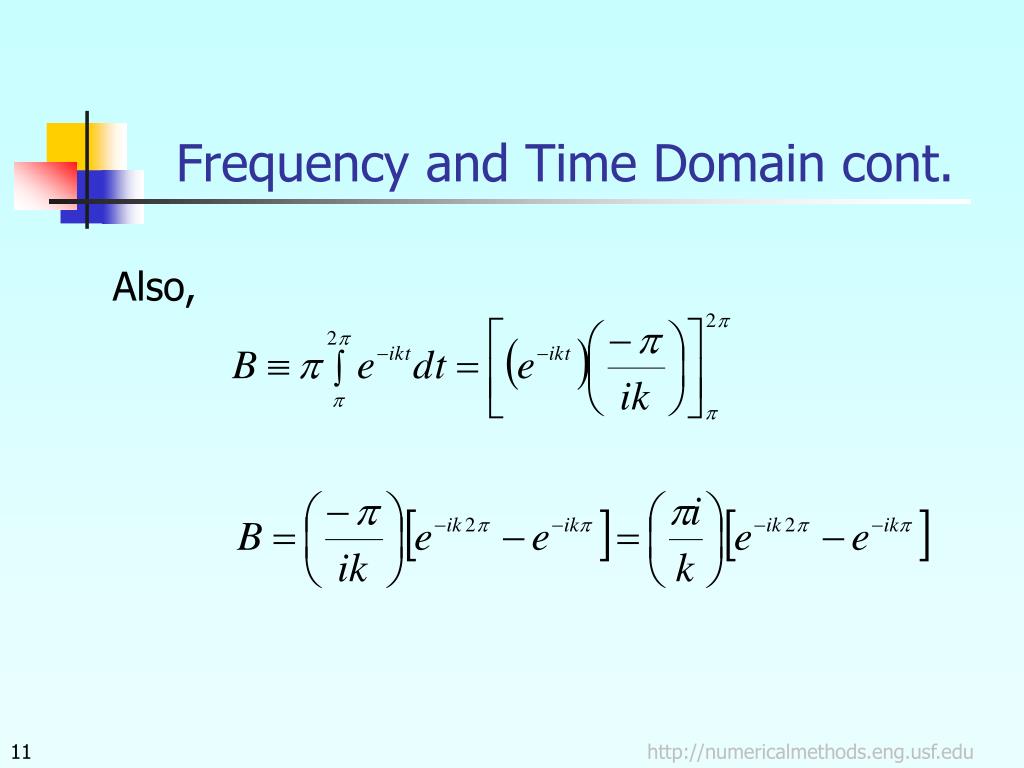 Frequency and Time Domain cont.

Also,

$B \equiv \pi \int_{\pi}^{2\pi} e^{-ikt} dt = \left[ \left( e^{-ikt} \right) \left( \frac{-\pi}{ik} \right) \right]_{\pi}^{2\pi}$

$B = \left( \frac{-\pi}{ik} \right) \left[ e^{-ik2\pi} - e^{-ik\pi} \right] = \left( \frac{\pi i}{k} \right) \left[ e^{-ik2\pi} - e^{-ik\pi} \right]$

11

http://numericalmethods.eng.usf.edu